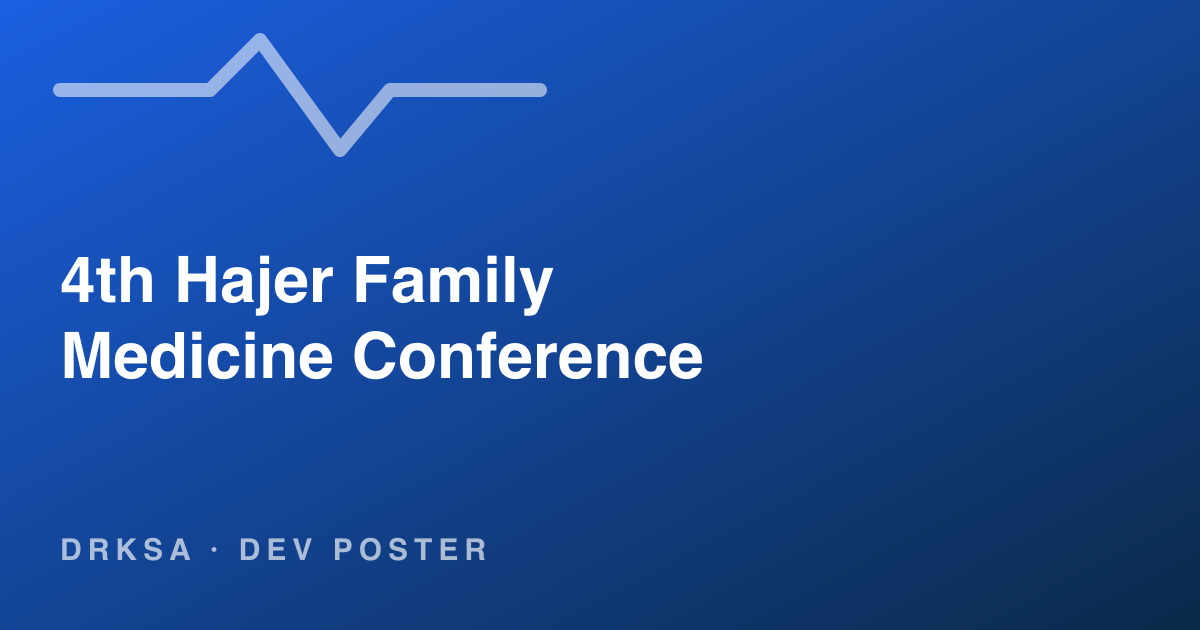 4th Hajer Family Medicine Conference

DRKSA · DEV POSTER